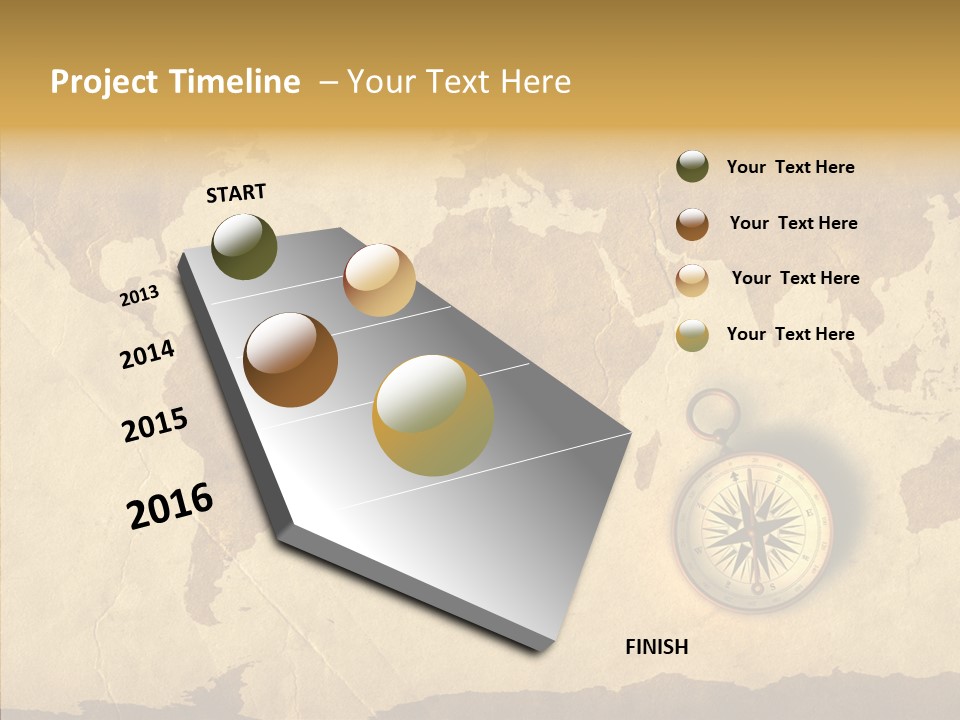 Project Timeline – Your Text Here

START

2013

2014

2015

2016

FINISH

Your Text Here

Your Text Here

Your Text Here

Your Text Here